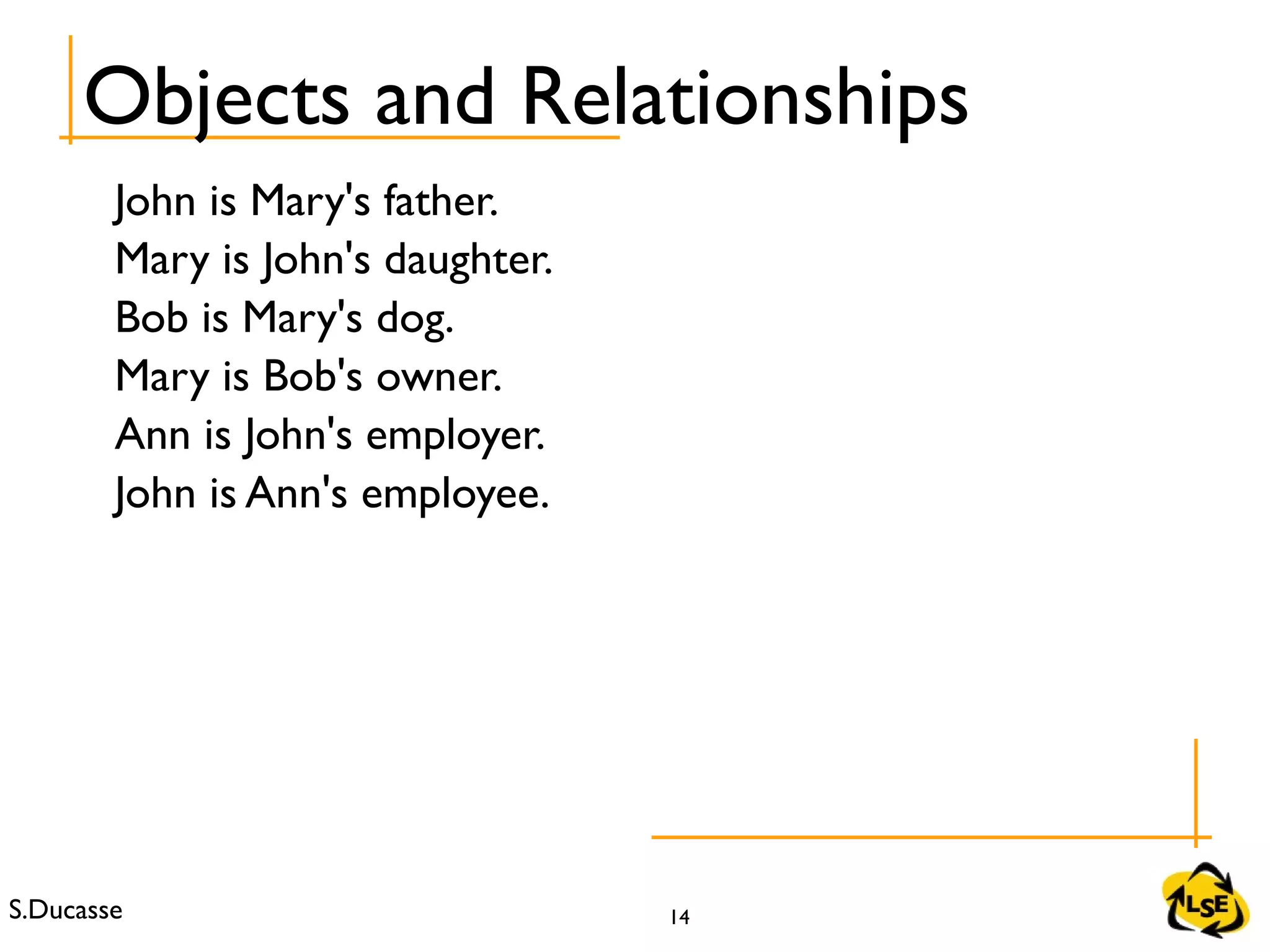 Objects and Relationships

John is Mary's father.
Mary is John's daughter.
Bob is Mary's dog.
Mary is Bob's owner.
Ann is John's employer.
John is Ann's employee.

S.Ducasse

14

LSE